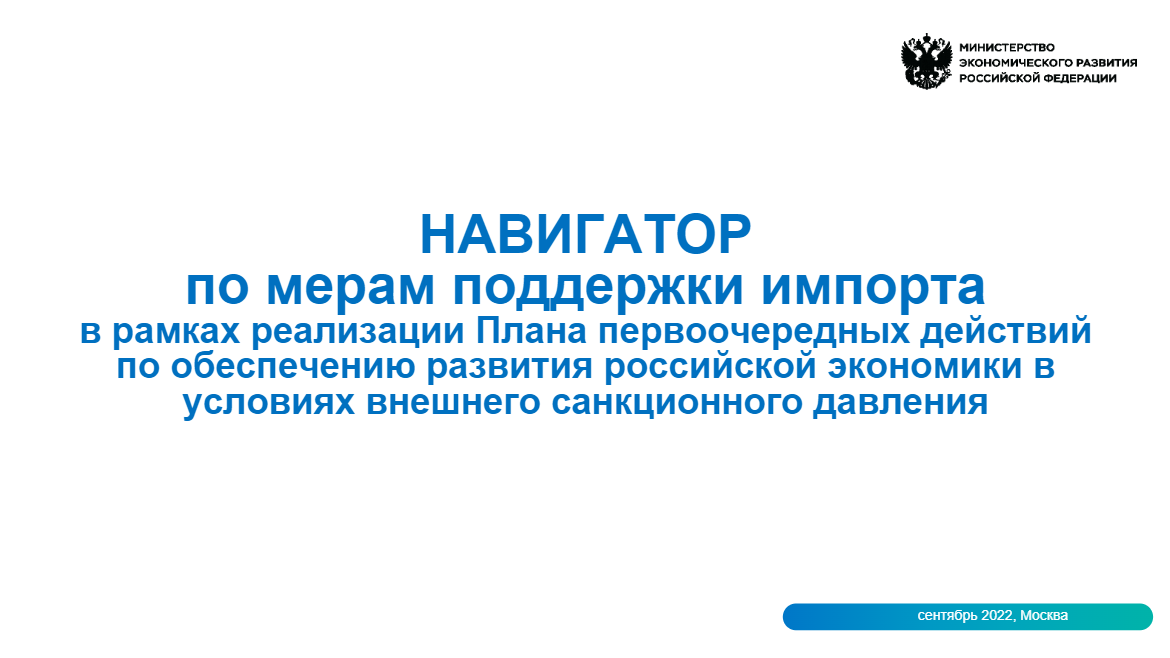 МИНИСТЕРСТВО ЭКОНОМИЧЕСКОГО РАЗВИТИЯ РОССИЙСКОЙ ФЕДЕРАЦИИ

НАВИГАТОР
по мерам поддержки импорта
в рамках реализации Плана первоочередных действий по обеспечению развития российской экономики в условиях внешнего санкционного давления

сентябрь 2022, Москва